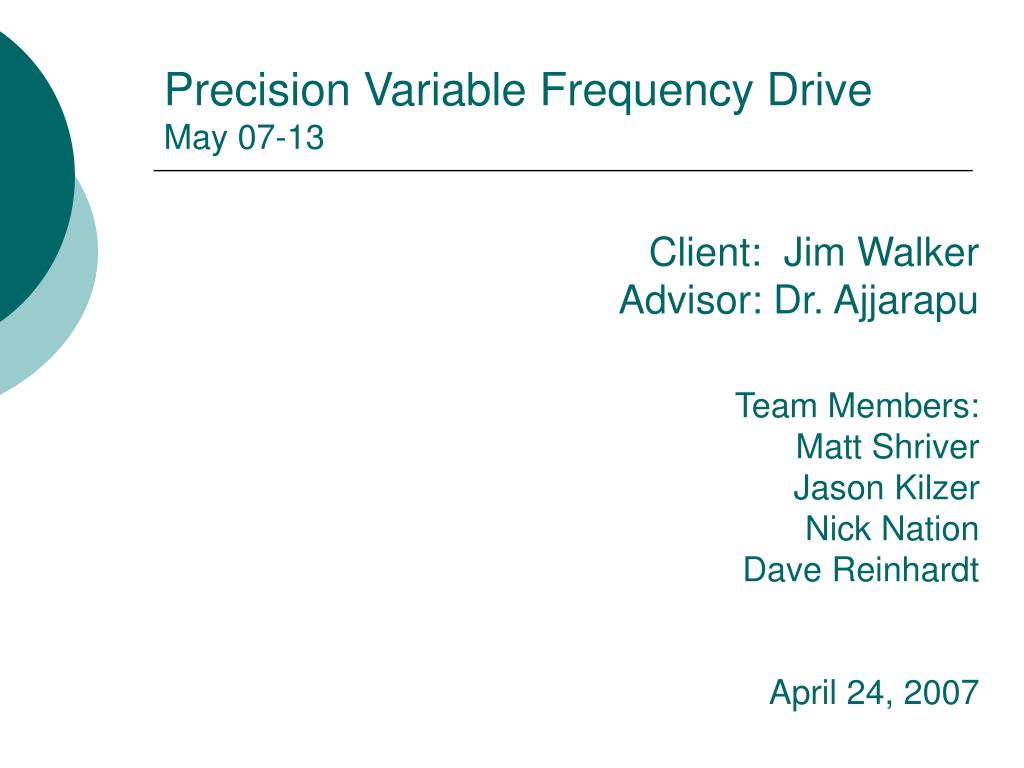 Precision Variable Frequency Drive
May 07-13

Client: Jim Walker
Advisor: Dr. Ajjarapu

Team Members:
Matt Shriver
Jason Kilzer
Nick Nation
Dave Reinhardt

April 24, 2007